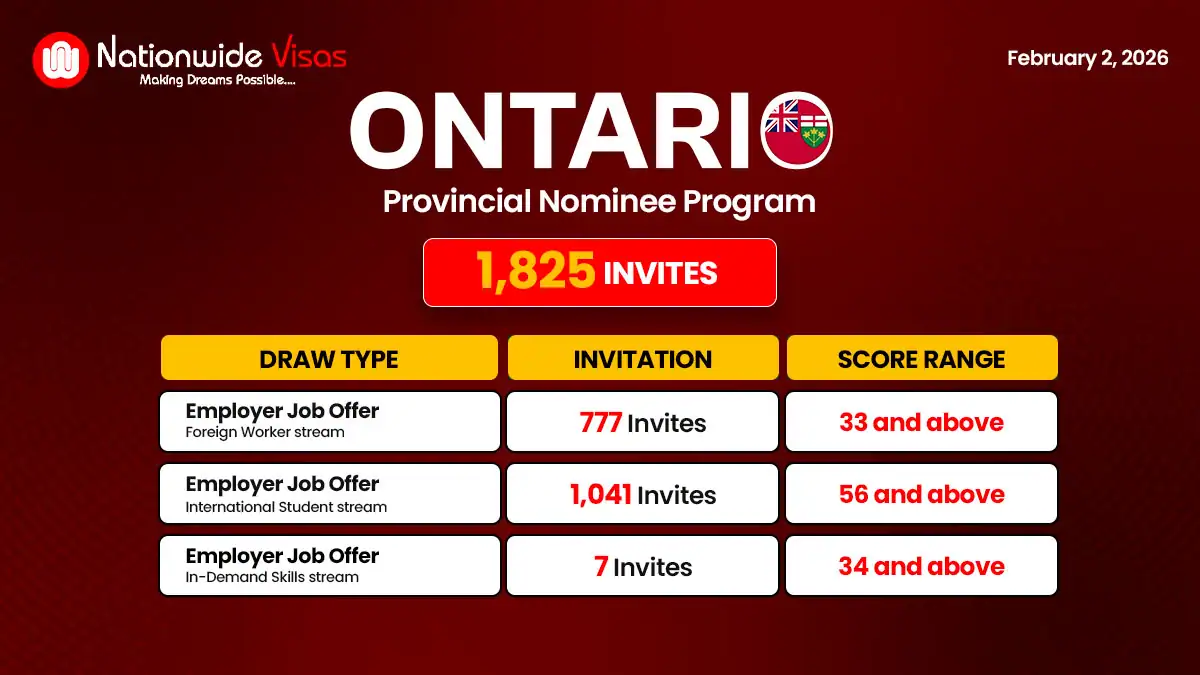 Nationwide Visas
Making Dreams Possible....

February 2, 2026

ONTARIO
Provincial Nominee Program

1,825 INVITES

| DRAW TYPE | INVITATION | SCORE RANGE |
|---|---|---|
| Employer Job Offer Foreign Worker stream | 777 Invites | 33 and above |
| Employer Job Offer International Student stream | 1,041 Invites | 56 and above |
| Employer Job Offer In-Demand Skills stream | 7 Invites | 34 and above |